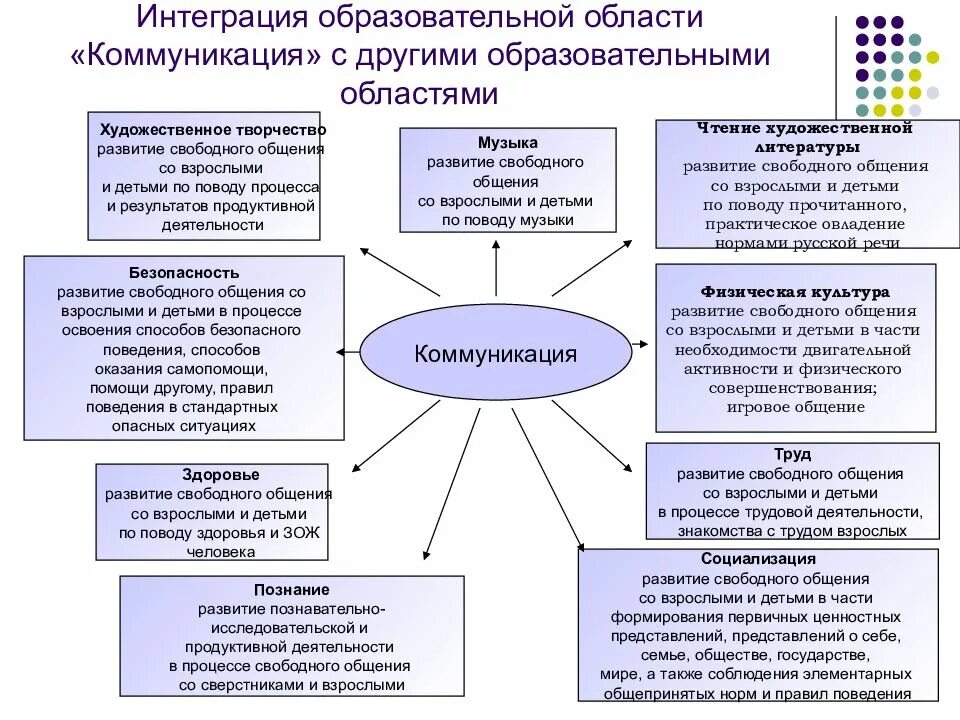 Интеграция образовательной области «Коммуникация» с другими образовательными областями

Художественное творчество
развитие свободного общения со взрослыми и детьми по поводу процесса и результатов продуктивной деятельности

Музыка
развитие свободного общения со взрослыми и детьми по поводу музыки

Чтение художественной литературы
развитие свободного общения со взрослыми и детьми по поводу прочитанного, практическое овладение нормами русской речи

Безопасность
развитие свободного общения со взрослыми и детьми в процессе освоения способов безопасного поведения, способов оказания самопомощи, помощи другому, правил поведения в стандартных опасных ситуациях

Коммуникация

Физическая культура
развитие свободного общения со взрослыми и детьми в части необходимости двигательной активности и физического совершенствования; игровое общение

Здоровье
развитие свободного общения со взрослыми и детьми по поводу здоровья и ЗОЖ человека

Труд
развитие свободного общения со взрослыми и детьми в процессе трудовой деятельности, знакомства с трудом взрослых

Познание
развитие познавательно-исследовательской и продуктивной деятельности в процессе свободного общения со сверстниками и взрослыми

Социализация
развитие свободного общения со взрослыми и детьми в части формирования первичных ценностных представлений, представлений о себе, семье, обществе, государстве, мире, а также соблюдения элементарных общепринятых норм и правил поведения